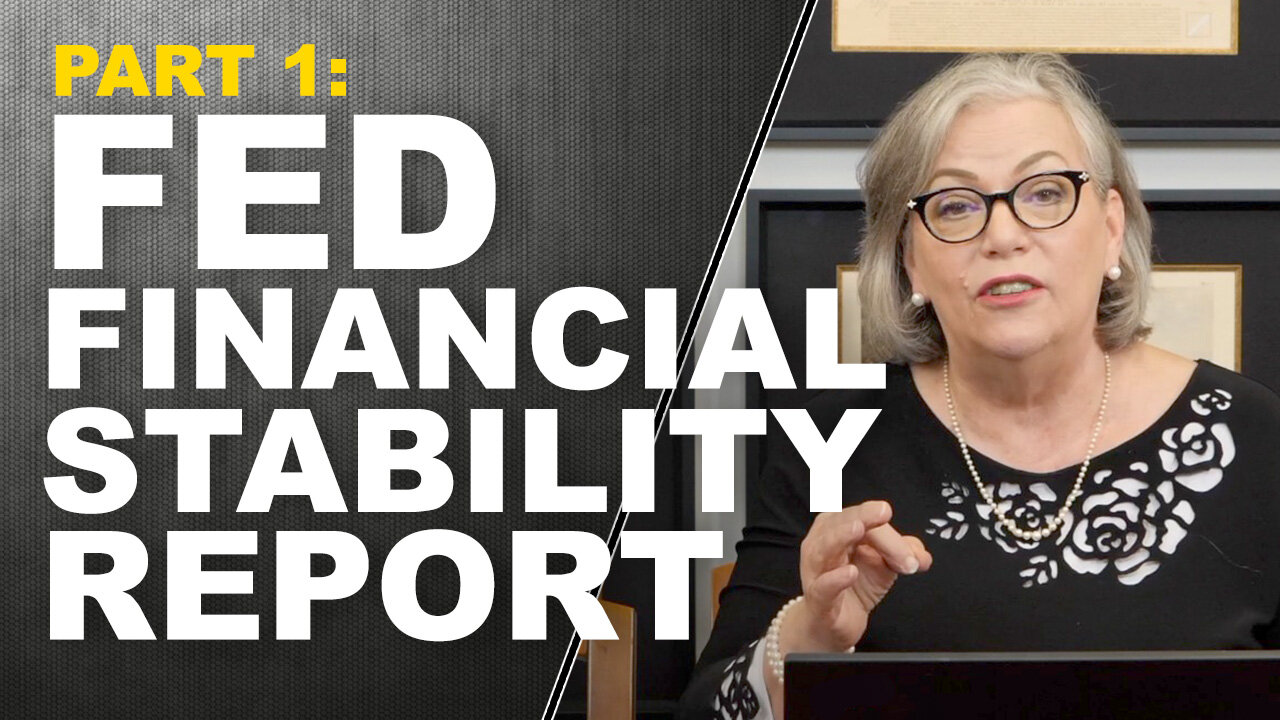 PART 1:
FED
FINANCIAL
STABILITY
REPORT